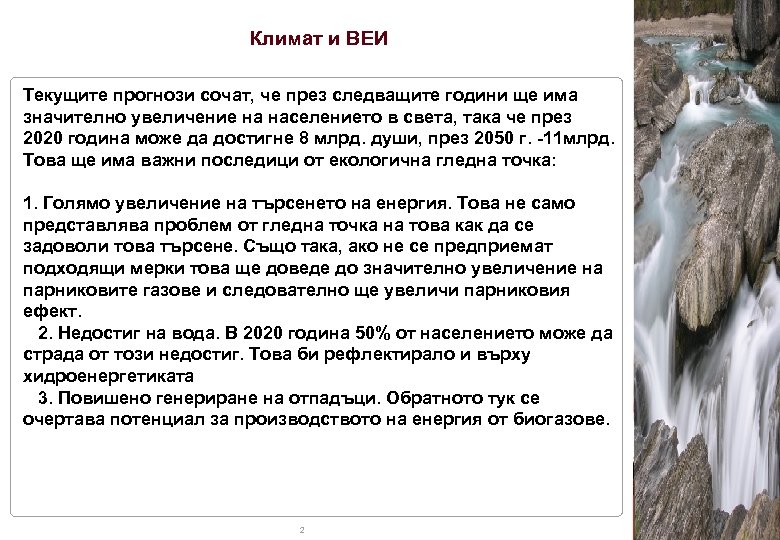 Климат и ВЕИ

Текущите прогнози сочат, че през следващите години ще има значително увеличение на населението в света, така че през 2020 година може да достигне 8 млрд. души, през 2050 г. -11млрд. Това ще има важни последици от екологична гледна точка:

1. Голямо увеличение на търсенето на енергия. Това не само представлява проблем от гледна точка на това как да се задоволи това търсене. Също така, ако не се предприемат подходящи мерки това ще доведе до значително увеличение на парниковите газове и следователно ще увеличи парниковия ефект.
2. Недостиг на вода. В 2020 година 50% от населението може да страда от този недостиг. Това би рефлектирало и върху хидроенергетиката
3. Повишено генериране на отпадъци. Обратното тук се очертава потенциал за производството на енергия от биогазове.

2